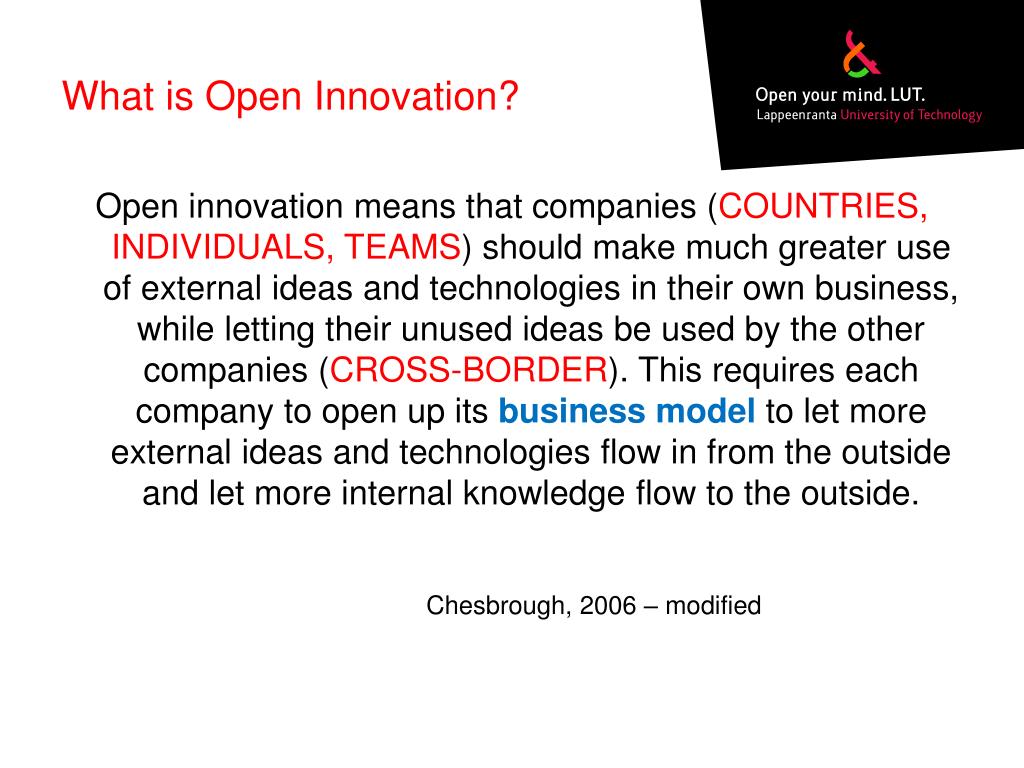 What is Open Innovation?

Open your mind. LUT.
Lappeenranta University of Technology

Open innovation means that companies (COUNTRIES, INDIVIDUALS, TEAMS) should make much greater use of external ideas and technologies in their own business, while letting their unused ideas be used by the other companies (CROSS-BORDER). This requires each company to open up its business model to let more external ideas and technologies flow in from the outside and let more internal knowledge flow to the outside.

Chesbrough, 2006 – modified